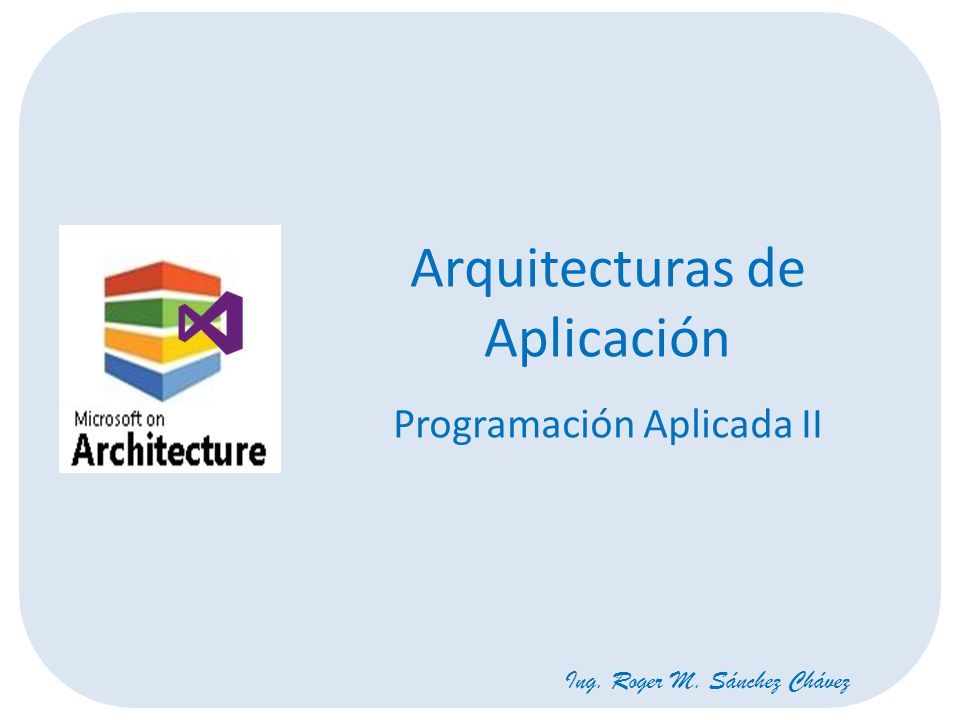 Microsoft on
Architecture

Arquitecturas de Aplicación

Programación Aplicada II

Ing. Roger M. Sánchez Chávez